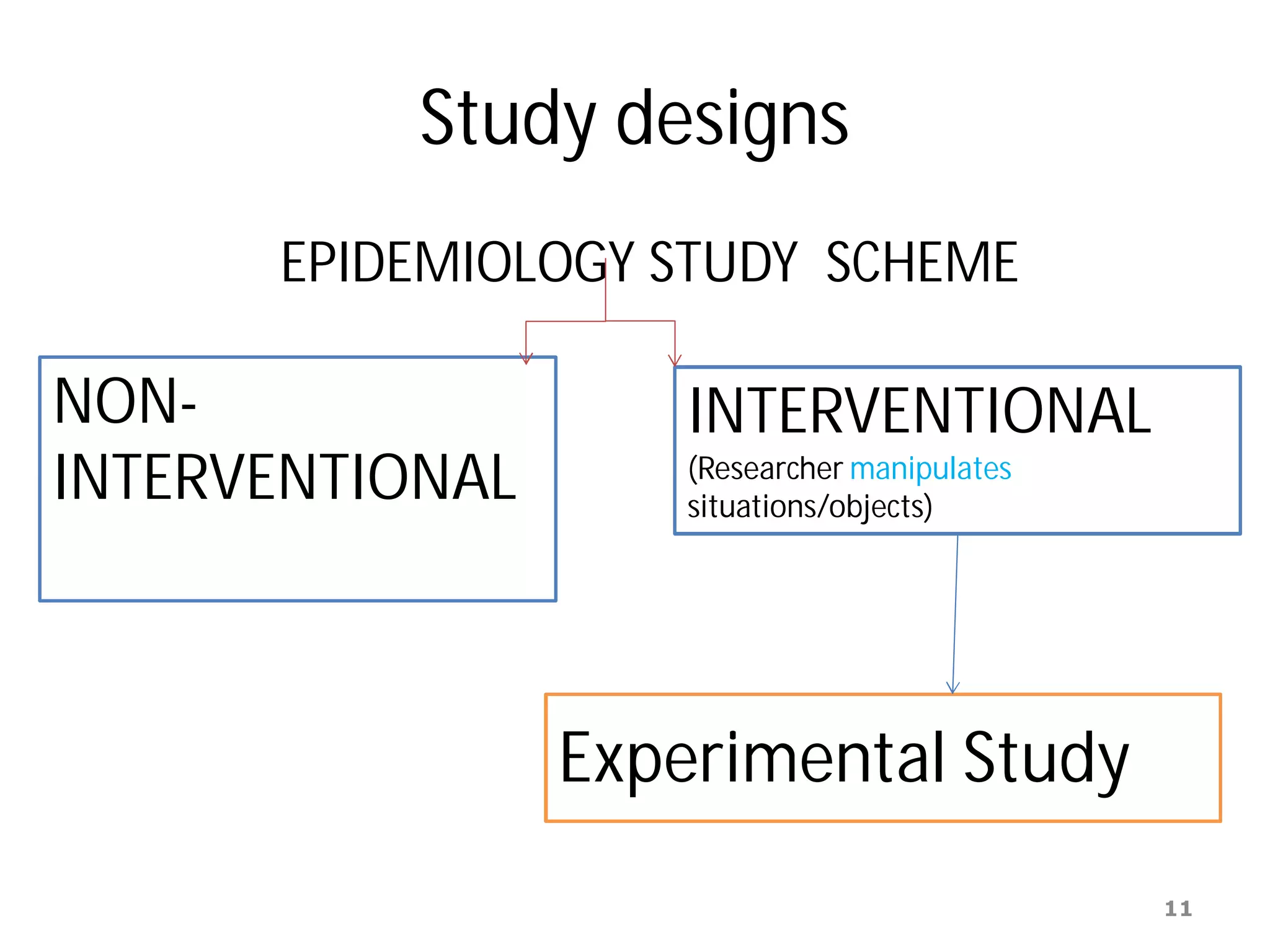 Study designs

EPIDEMIOLOGY STUDY SCHEME

NON-INTERVENTIONAL

INTERVENTIONAL
(Researcher manipulates situations/objects)

Experimental Study

11